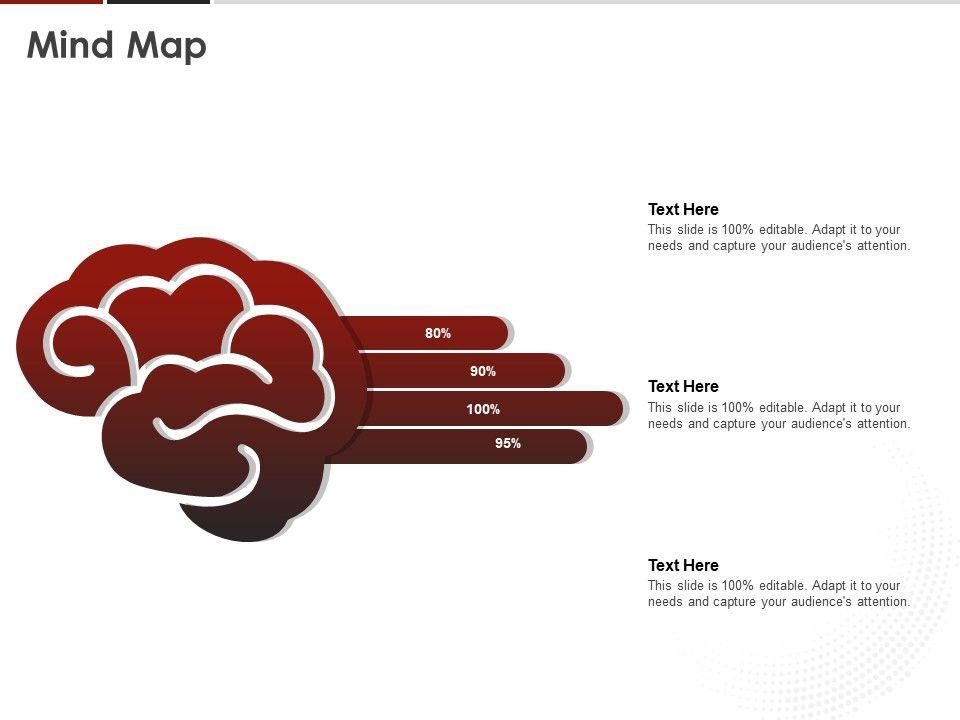 Mind Map

80%

90%

100%

95%

Text Here
This slide is 100% editable. Adapt it to your needs and capture your audience's attention.

Text Here
This slide is 100% editable. Adapt it to your needs and capture your audience's attention.

Text Here
This slide is 100% editable. Adapt it to your needs and capture your audience's attention.